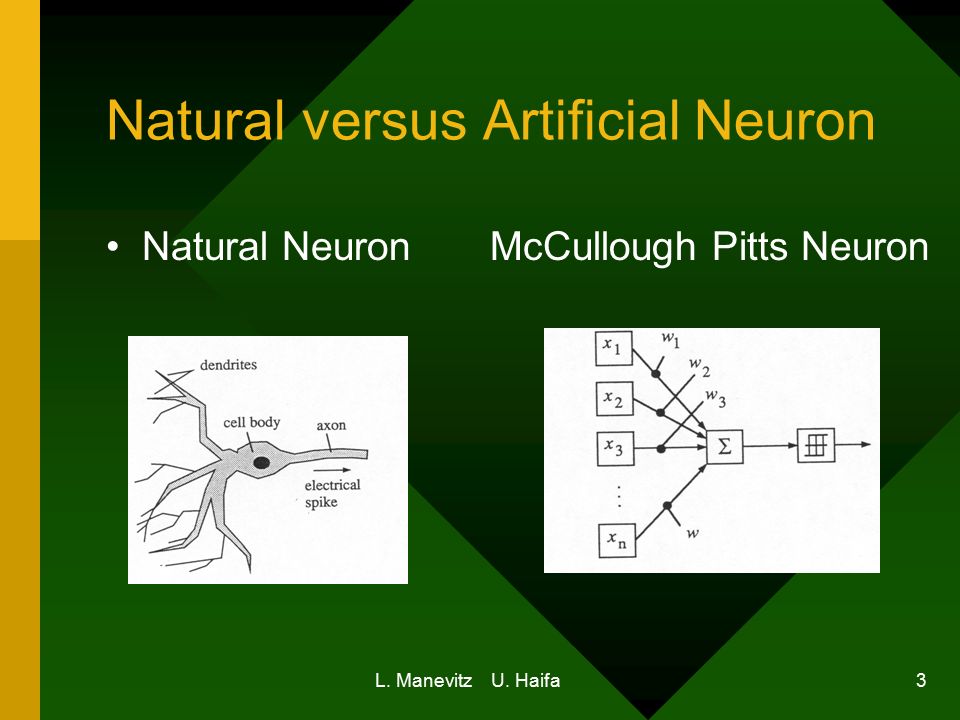 Natural versus Artificial Neuron

• Natural Neuron McCullough Pitts Neuron

dendrites
cell body
axon
electrical spike

$x_1$
$x_2$
$x_3$
$\vdots$
$x_n$
$w_1$
$w_2$
$w_3$
$w$
$\Sigma$

L. Manevitz U. Haifa

3